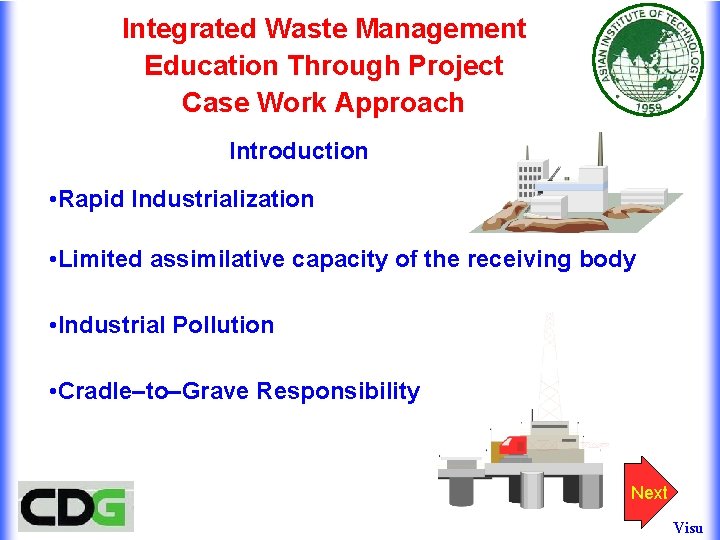 Integrated Waste Management Education Through Project Case Work Approach

ASIAN INSTITUTE OF TECHNOLOGY 1959

Introduction

•Rapid Industrialization

•Limited assimilative capacity of the receiving body

•Industrial Pollution

•Cradle–to–Grave Responsibility

CDG

Next

Visu